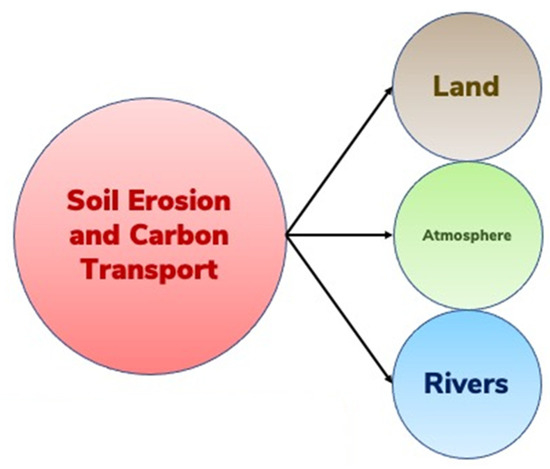 Soil Erosion and Carbon Transport

Land

Atmosphere

Rivers